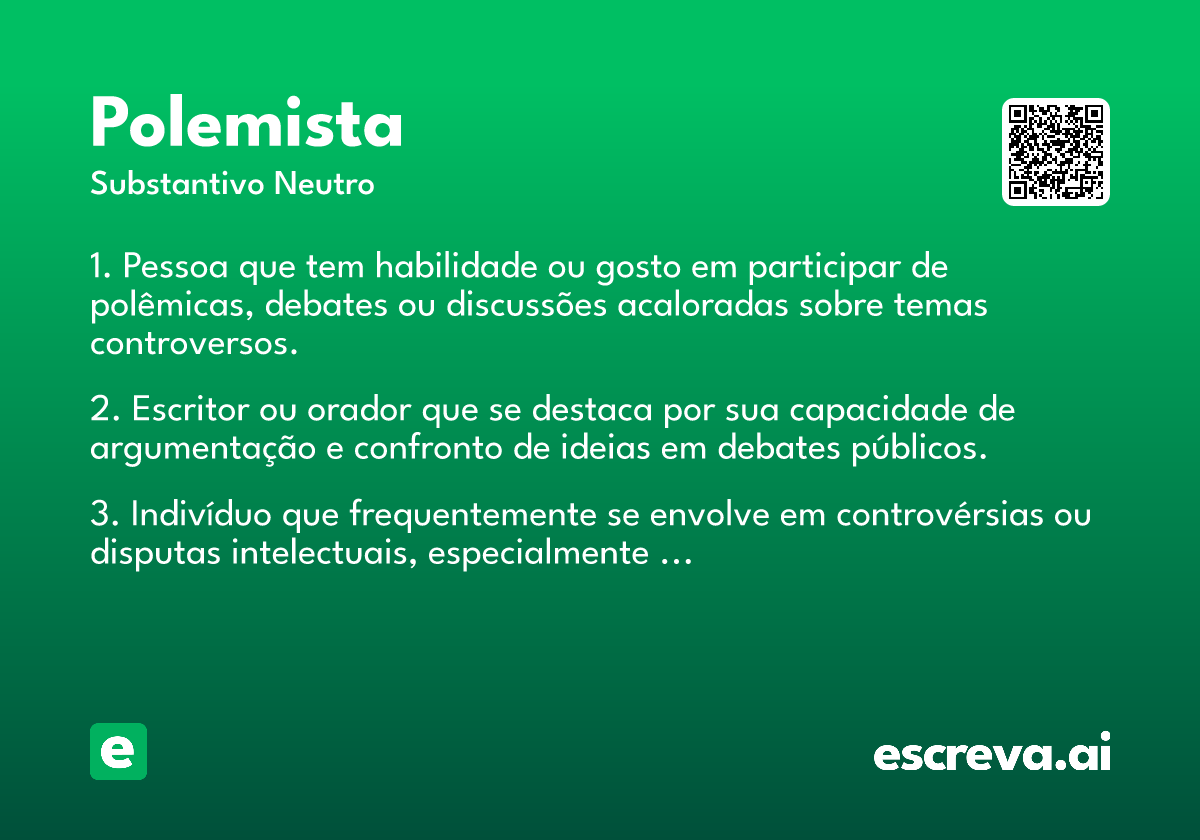 Polemista
Substantivo Neutro

1. Pessoa que tem habilidade ou gosto em participar de polêmicas, debates ou discussões acaloradas sobre temas controversos.

2. Escritor ou orador que se destaca por sua capacidade de argumentação e confronto de ideias em debates públicos.

3. Indivíduo que frequentemente se envolve em controvérsias ou disputas intelectuais, especialmente …

e

escreva.ai